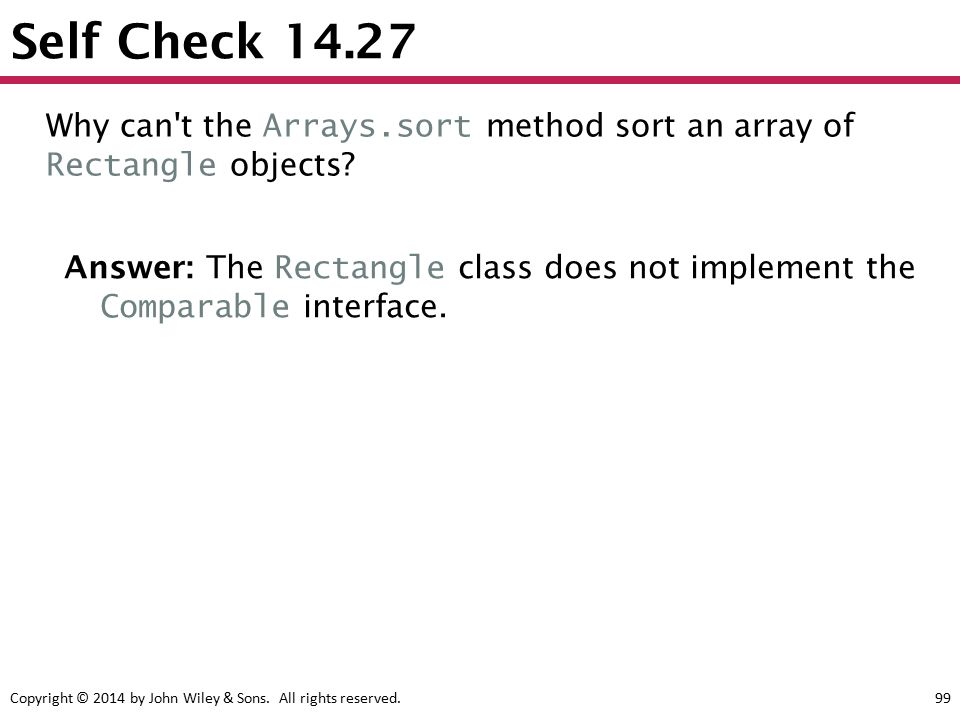 Self Check 14.27

Why can't the Arrays.sort method sort an array of Rectangle objects?

Answer: The Rectangle class does not implement the Comparable interface.

Copyright © 2014 by John Wiley & Sons. All rights reserved.

99